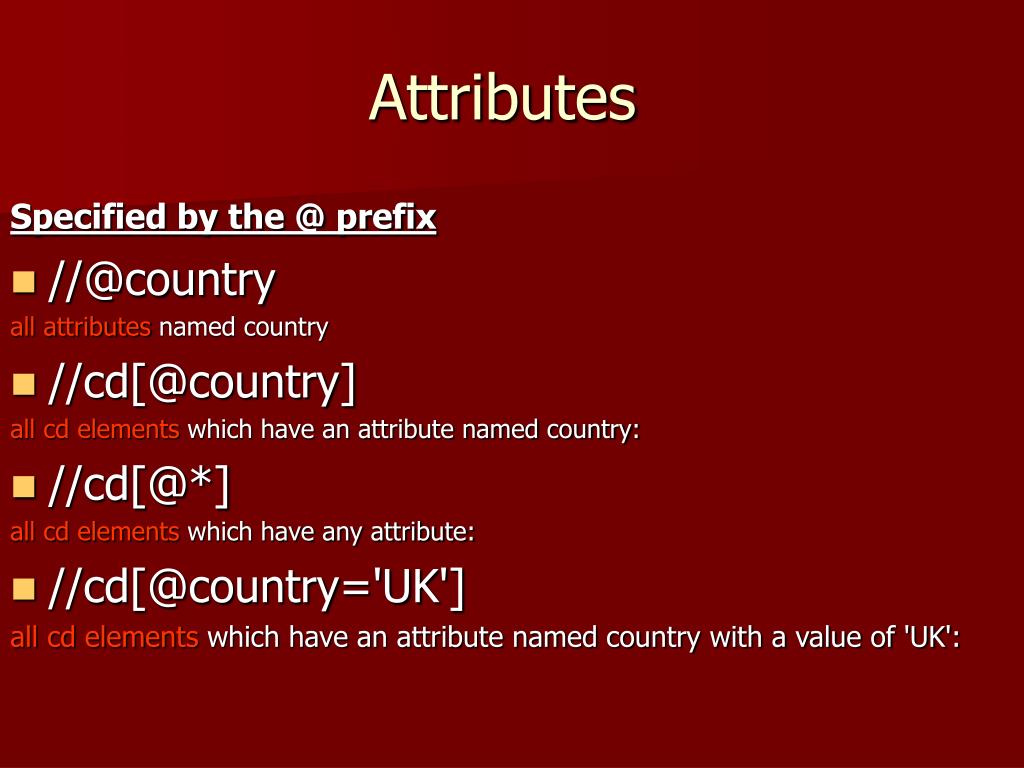 Attributes

Specified by the @ prefix

//@country

all attributes named country

//cd[@country]

all cd elements which have an attribute named country:

//cd[@*]

all cd elements which have any attribute:

//cd[@country='UK']

all cd elements which have an attribute named country with a value of 'UK':